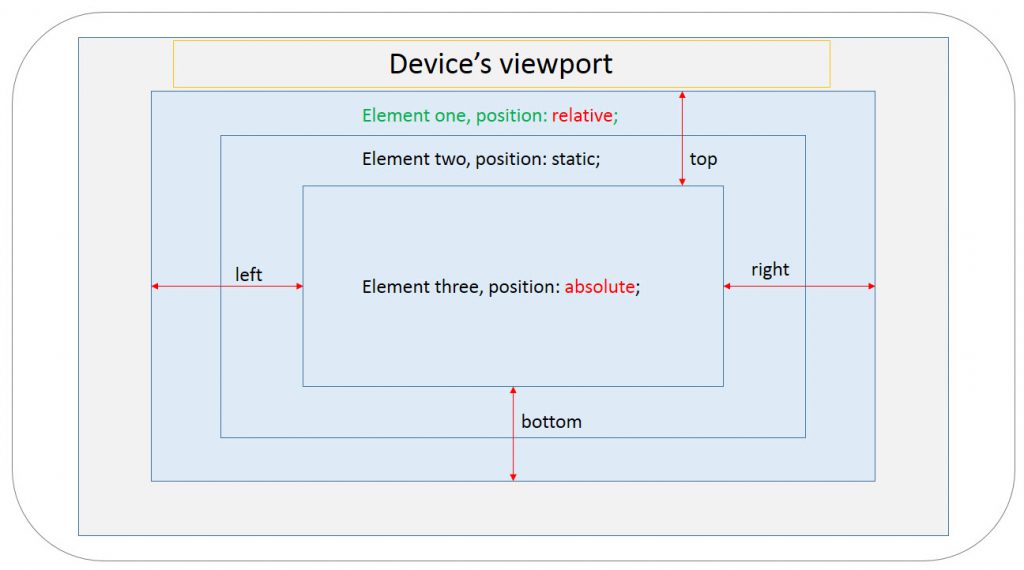 Device's viewport

Element one, position: relative;

Element two, position: static;

top

left

Element three, position: absolute;

right

bottom